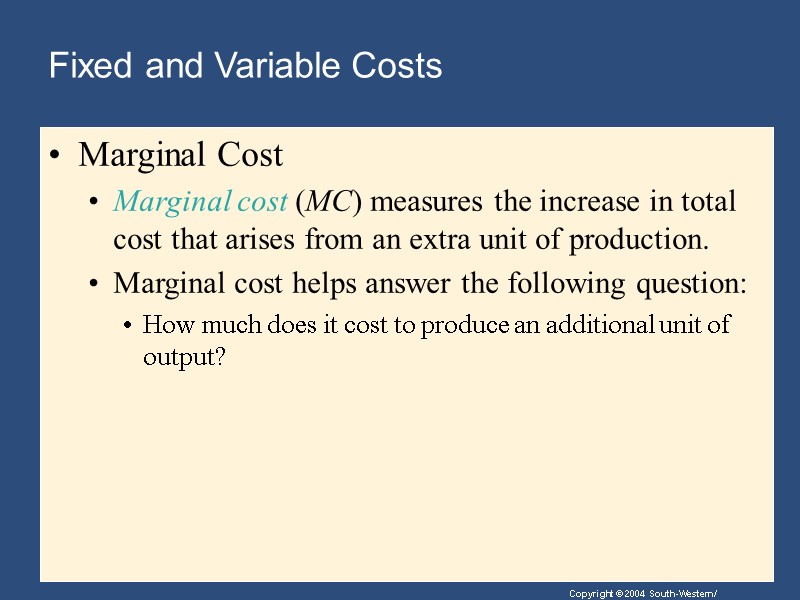 Fixed and Variable Costs

• Marginal Cost

• Marginal cost (MC) measures the increase in total cost that arises from an extra unit of production.

• Marginal cost helps answer the following question:

• How much does it cost to produce an additional unit of output?

Copyright © 2004 South-Western/